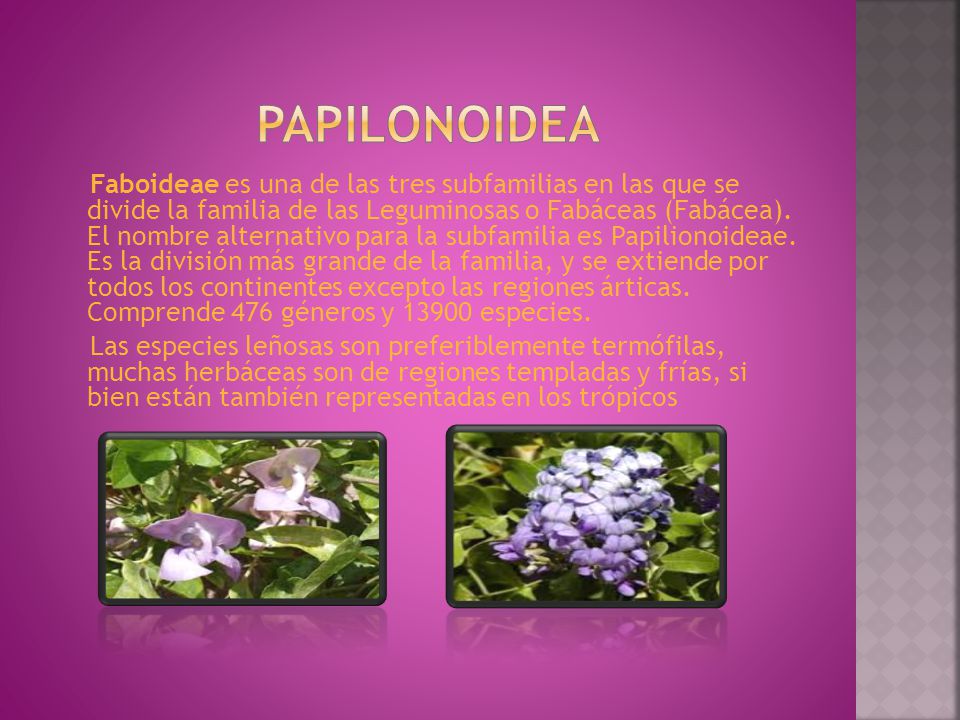 PAPILONOIDEA

Faboideae es una de las tres subfamilias en las que se divide la familia de las Leguminosas o Fabáceas (Fabácea). El nombre alternativo para la subfamilia es Papilionoideae. Es la división más grande de la familia, y se extiende por todos los continentes excepto las regiones árticas. Comprende 476 géneros y 13900 especies.

Las especies leñosas son preferiblemente termófilas, muchas herbáceas son de regiones templadas y frías, si bien están también representadas en los trópicos